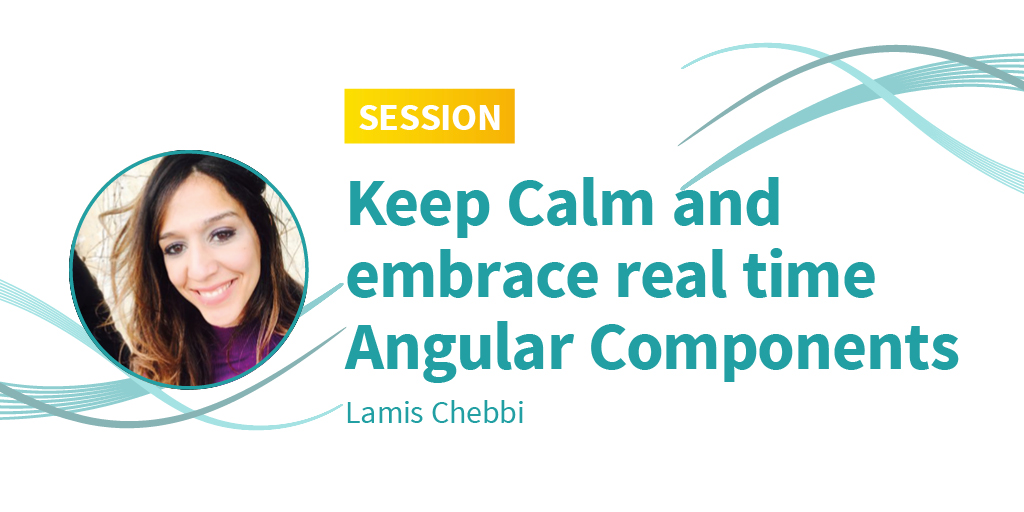 SESSION

Keep Calm and embrace real time Angular Components

Lamis Chebbi